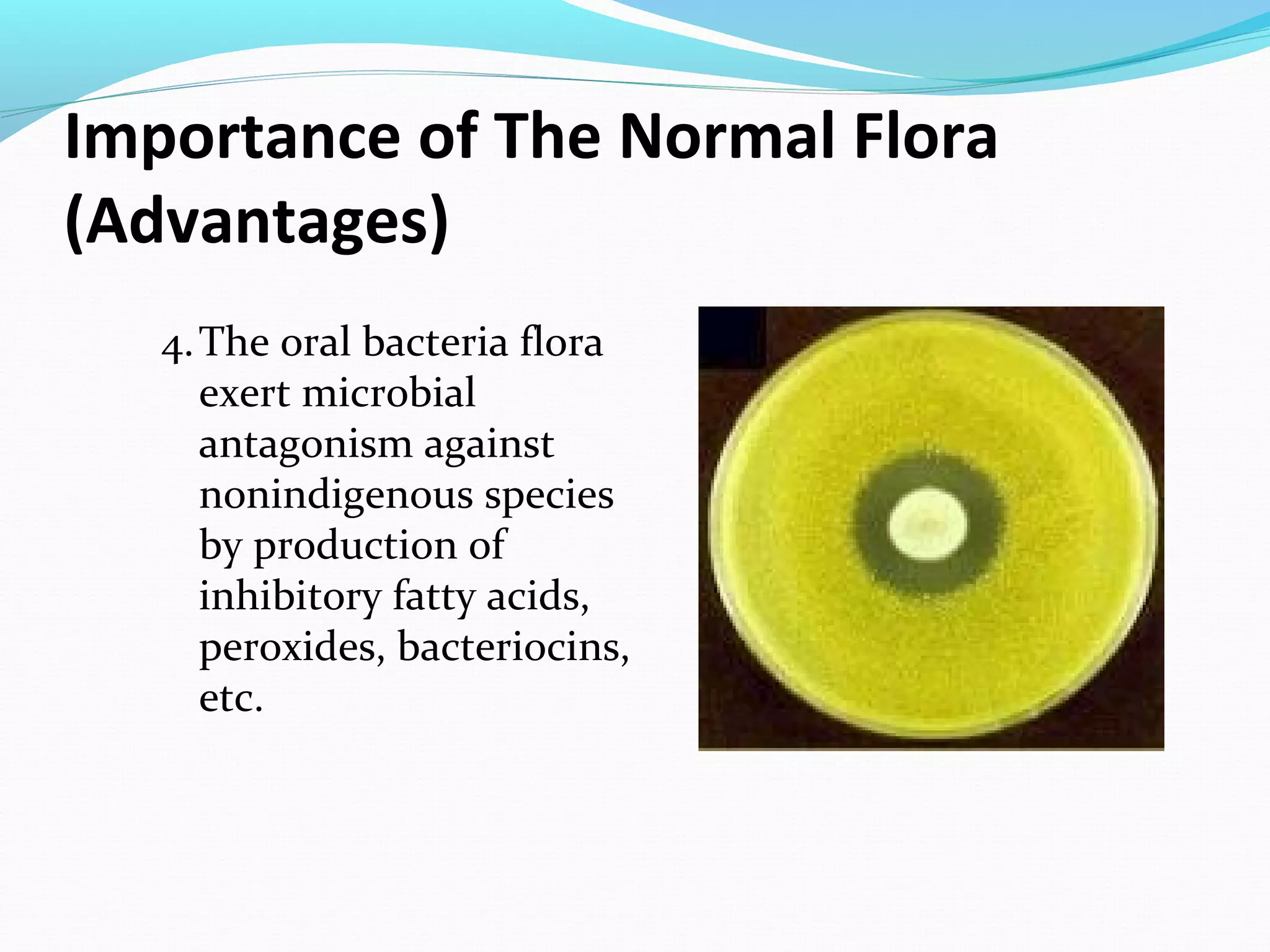 Importance of The Normal Flora (Advantages)

4. The oral bacteria flora exert microbial antagonism against nonindigenous species by production of inhibitory fatty acids, peroxides, bacteriocins, etc.